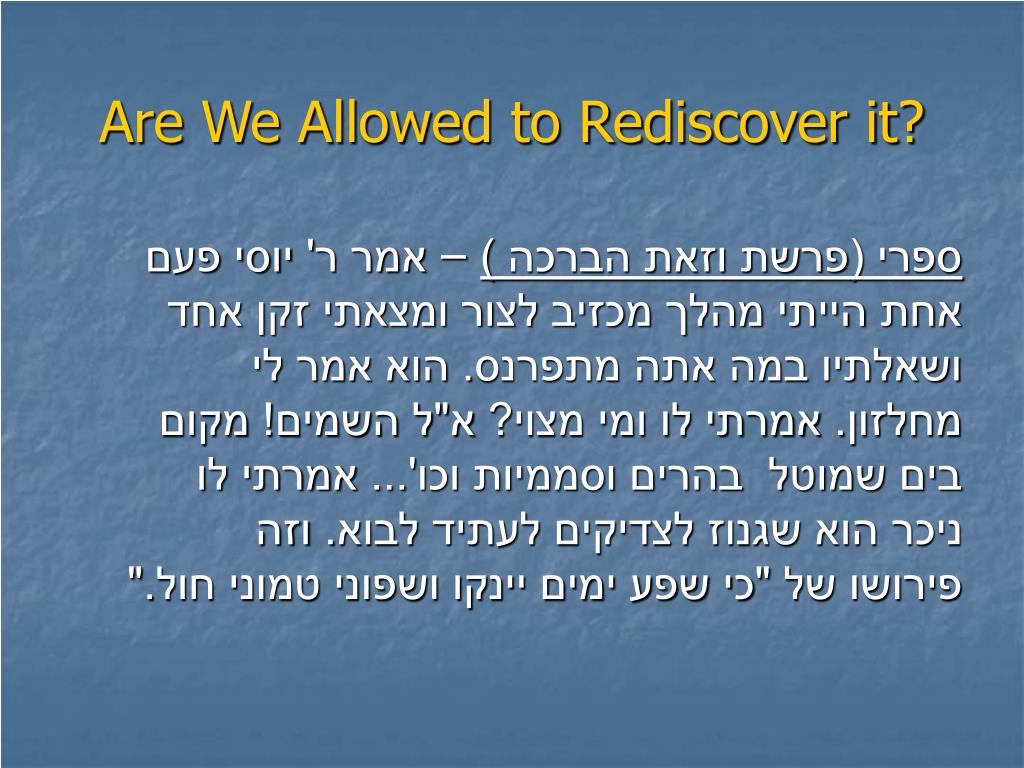 Are We Allowed to Rediscover it?

ספרי (פרשת וזאת הברכה ) – אמר ר' יוסי פעם אחת הייתי מהלך מכזיב לצור ומצאתי זקן אחד ושאלתיו במה אתה מתפרנס. הוא אמר לי מחלזון. אמרתי לו ומי מצוי? א"ל השמים! מקום בים שמוטל בהרים וסממיות וכו'... אמרתי לו ניכר הוא שגנוז לצדיקים לעתיד לבוא. וזה פירושו של "כי שפע ימים יינקו ושפוני טמוני חול."